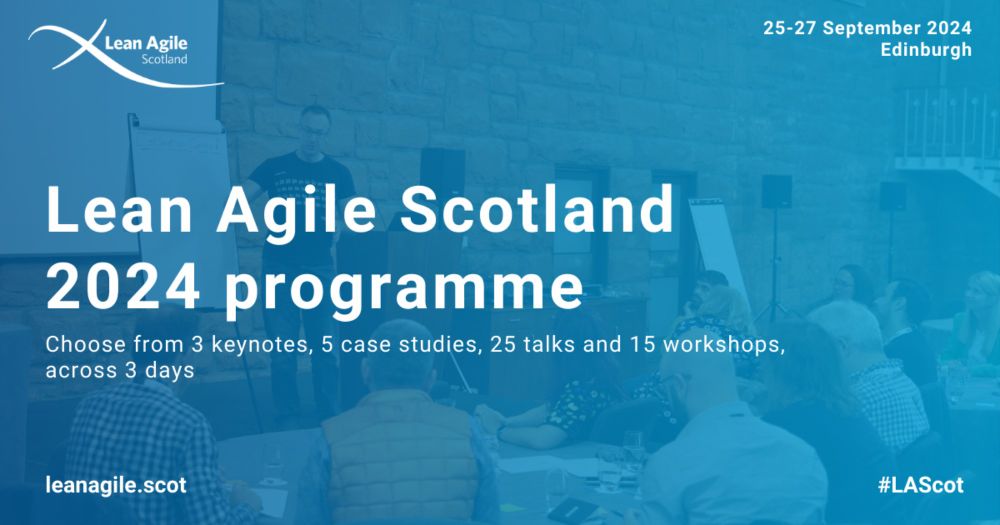 Lean Agile Scotland

25-27 September 2024
Edinburgh

Lean Agile Scotland 2024 programme

Choose from 3 keynotes, 5 case studies, 25 talks and 15 workshops, across 3 days

leanagile.scot

#LAScot